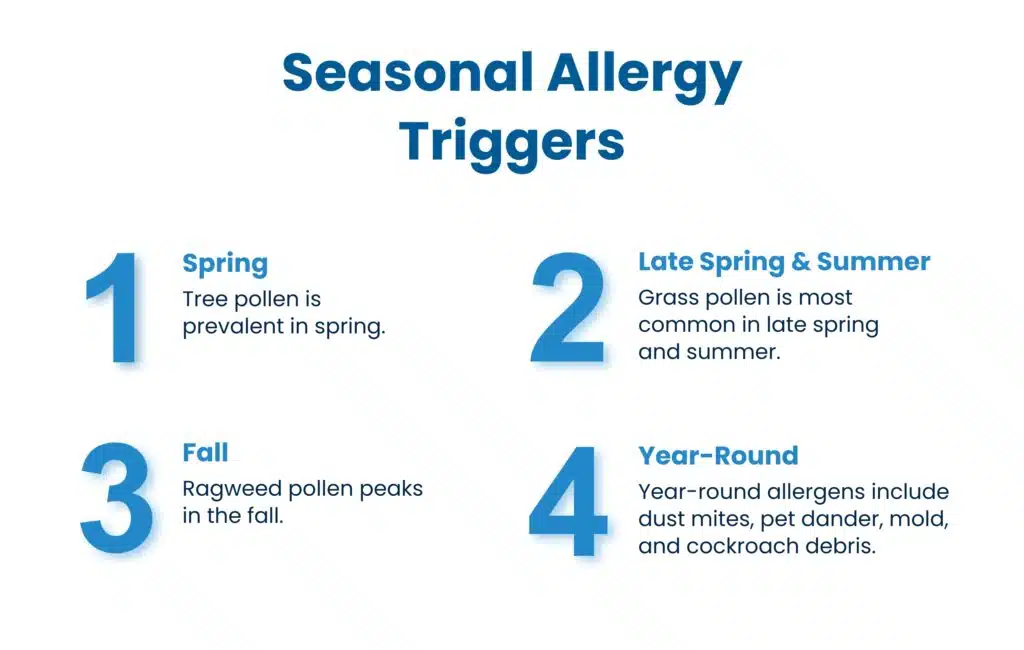 Seasonal Allergy Triggers

1
Spring
Tree pollen is prevalent in spring.

2
Late Spring & Summer
Grass pollen is most common in late spring and summer.

3
Fall
Ragweed pollen peaks in the fall.

4
Year-Round
Year-round allergens include dust mites, pet dander, mold, and cockroach debris.